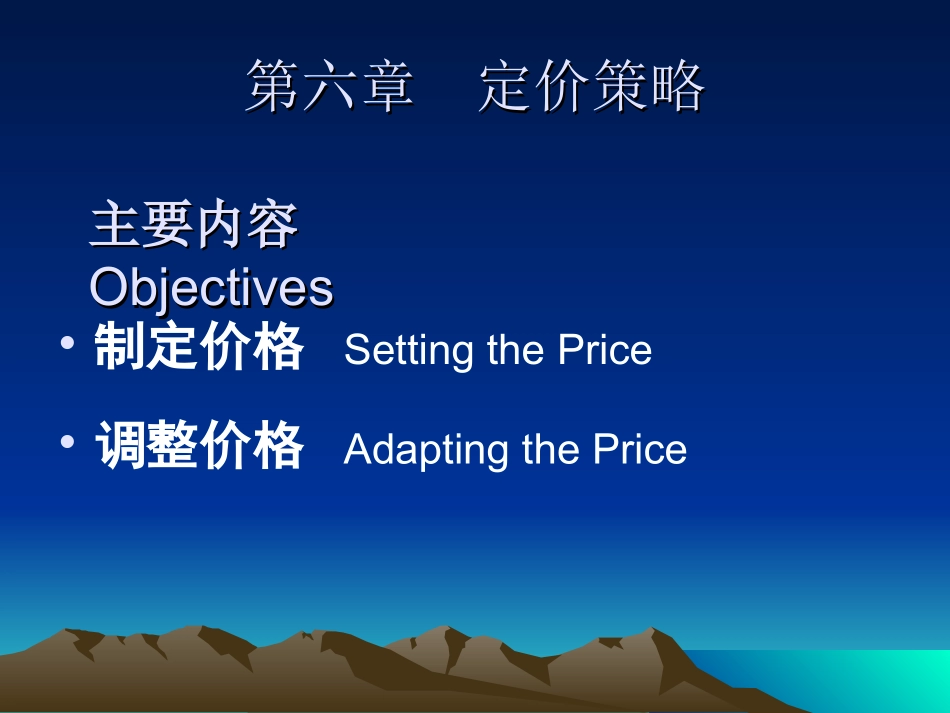 第六章　定价策略

主要内容
Objectives

• 制定价格　Setting the Price

• 调整价格　Adapting the Price